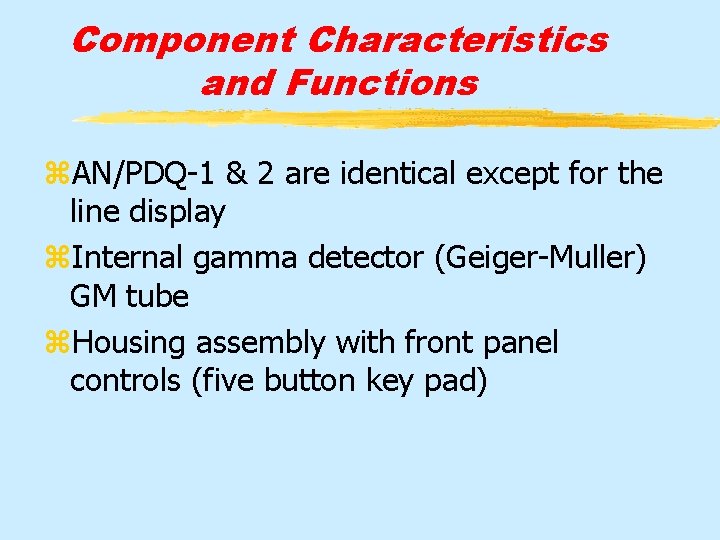 Component Characteristics and Functions

⌘AN/PDQ-1 & 2 are identical except for the line display

⌘Internal gamma detector (Geiger-Muller) GM tube

⌘Housing assembly with front panel controls (five button key pad)